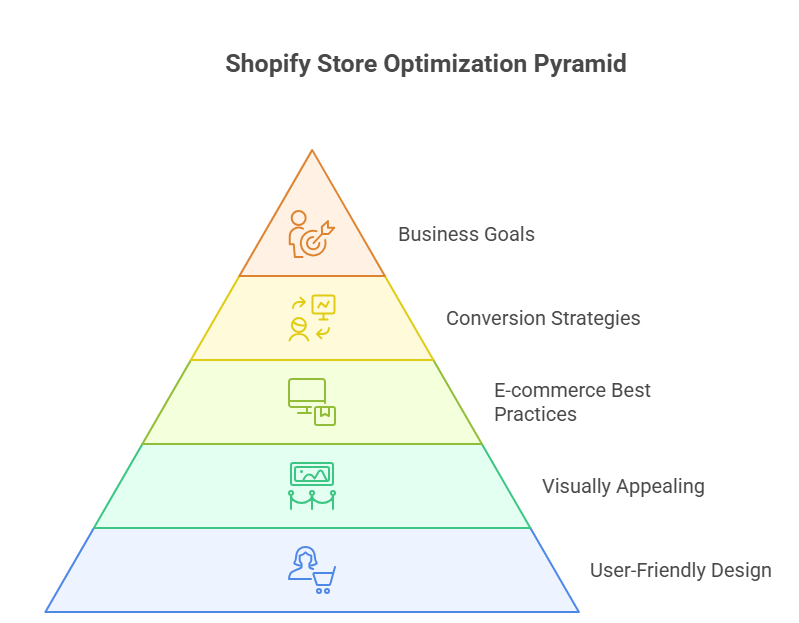 Shopify Store Optimization Pyramid

Business Goals

Conversion Strategies

E-commerce Best Practices

Visually Appealing

User-Friendly Design